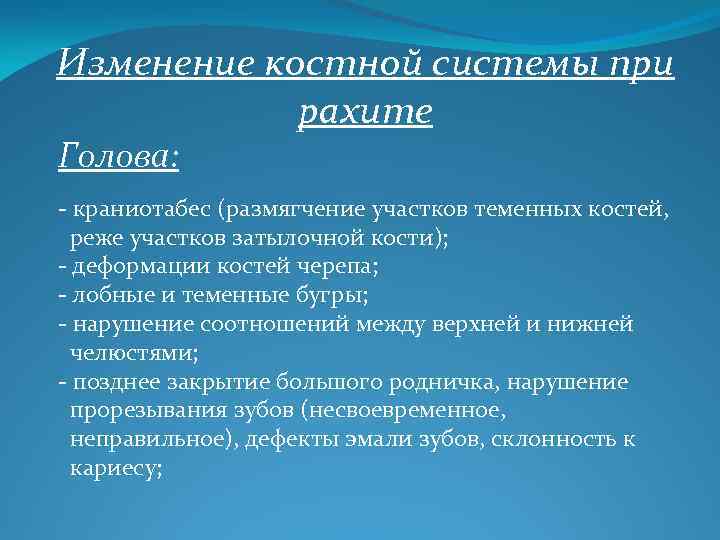 Изменение костной системы при рахите

Голова:

- краниотабес (размягчение участков теменных костей, реже участков затылочной кости);
- деформации костей черепа;
- лобные и теменные бугры;
- нарушение соотношений между верхней и нижней челюстями;
- позднее закрытие большого родничка, нарушение прорезывания зубов (несвоевременное, неправильное), дефекты эмали зубов, склонность к кариесу;